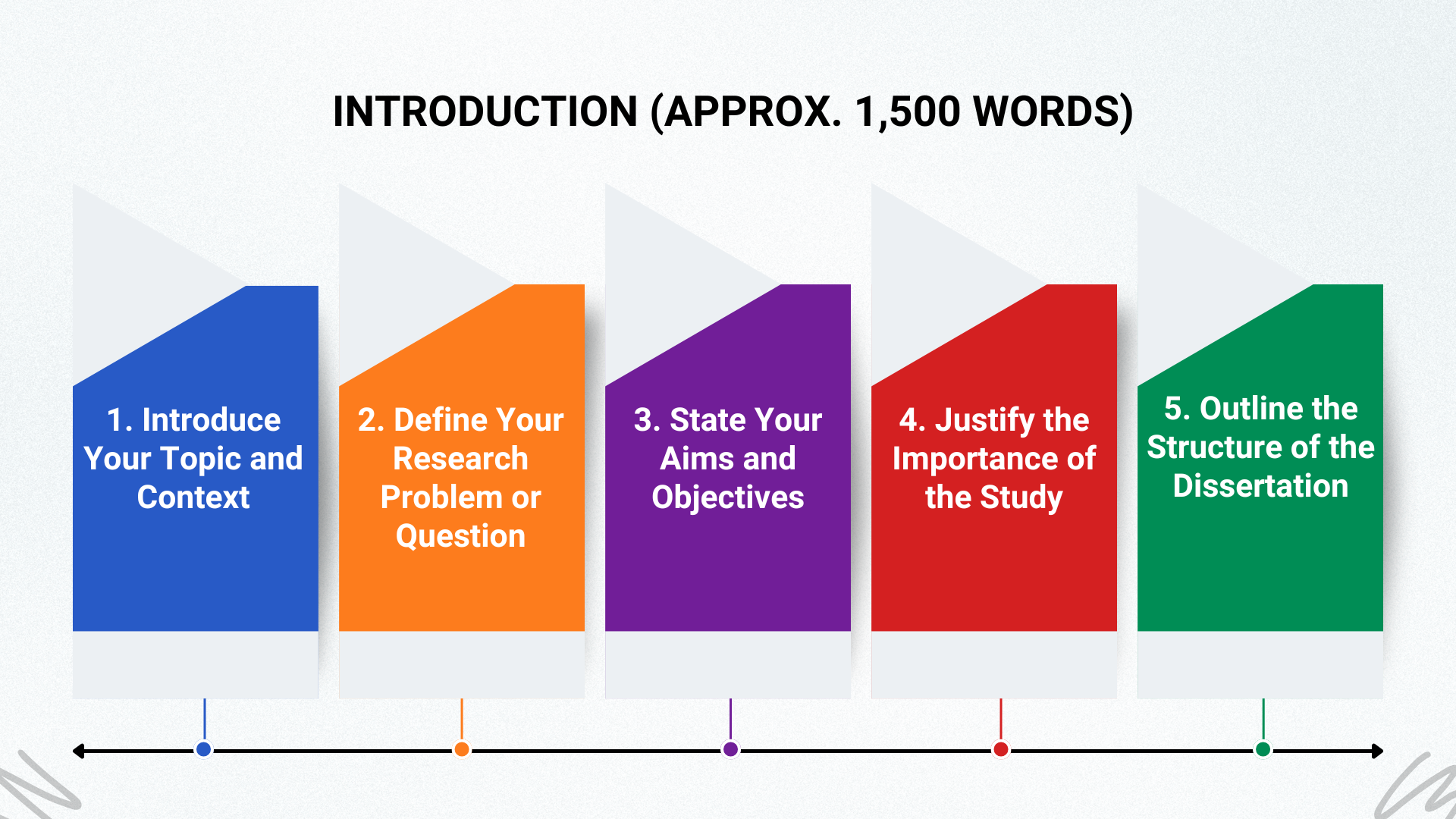 INTRODUCTION (APPROX. 1,500 WORDS)

1. Introduce Your Topic and Context

2. Define Your Research Problem or Question

3. State Your Aims and Objectives

4. Justify the Importance of the Study

5. Outline the Structure of the Dissertation